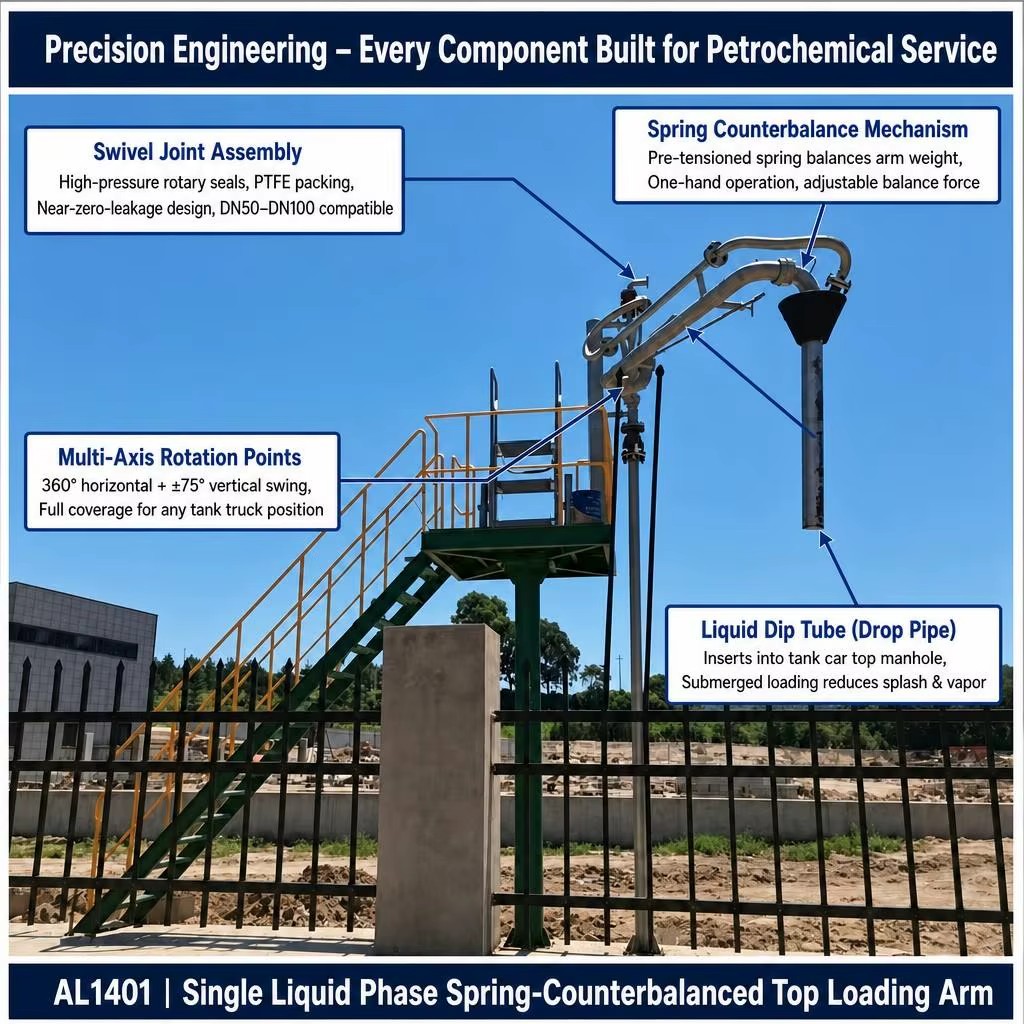 Precision Engineering – Every Component Built for Petrochemical Service

Swivel Joint Assembly
High-pressure rotary seals, PTFE packing, Near-zero-leakage design, DN50–DN100 compatible

Spring Counterbalance Mechanism
Pre-tensioned spring balances arm weight, One-hand operation, adjustable balance force

Multi-Axis Rotation Points
360° horizontal + ±75° vertical swing, Full coverage for any tank truck position

Liquid Dip Tube (Drop Pipe)
Inserts into tank car top manhole, Submerged loading reduces splash & vapor

AL1401 | Single Liquid Phase Spring-Counterbalanced Top Loading Arm